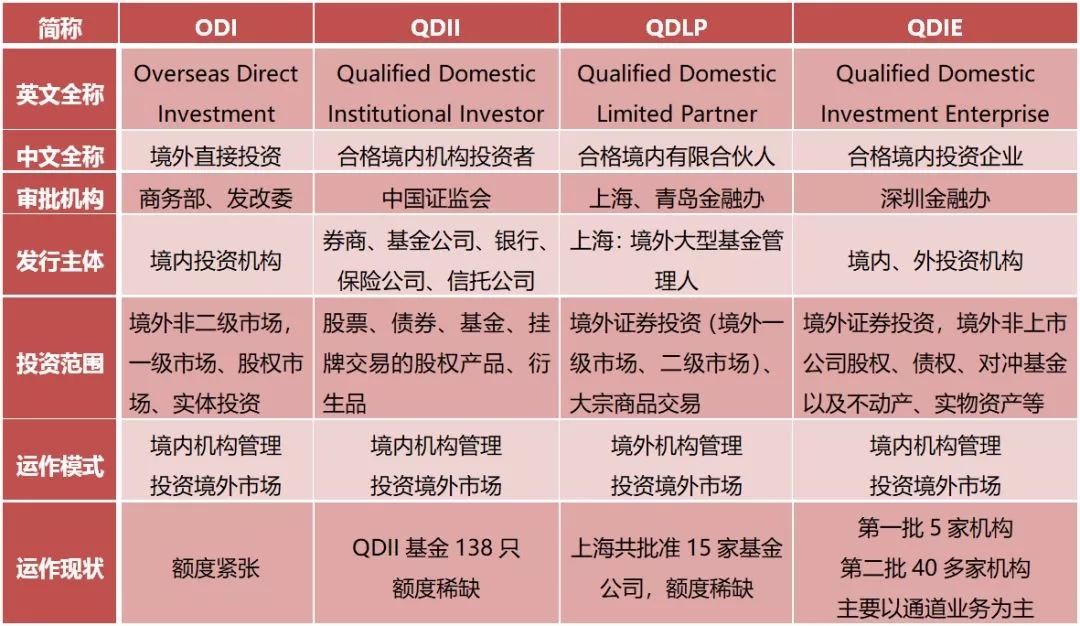 | 简称 | ODI | QDII | QDLP | QDIE |
|---|---|---|---|---|
| 英文全称 | Overseas Direct Investment | Qualified Domestic Institutional Investor | Qualified Domestic Limited Partner | Qualified Domestic Investment Enterprise |
| 中文全称 | 境外直接投资 | 合格境内机构投资者 | 合格境内有限合伙人 | 合格境内投资企业 |
| 审批机构 | 商务部、发改委 | 中国证监会 | 上海、青岛金融办 | 深圳金融办 |
| 发行主体 | 境内投资机构 | 券商、基金公司、银行、保险公司、信托公司 | 上海：境外大型基金管理人 | 境内、外投资机构 |
| 投资范围 | 境外非二级市场，一级市场、股权市场、实体投资 | 股票、债券、基金、挂牌交易的股权产品、衍生品 | 境外证券投资（境外一级市场、二级市场）、大宗商品交易 | 境外证券投资，境外非上市公司股权、债权、对冲基金以及不动产、实物资产等 |
| 运作模式 | 境内机构管理 投资境外市场 | 境内机构管理 投资境外市场 | 境外机构管理 投资境外市场 | 境内机构管理 投资境外市场 |
| 运作现状 | 额度紧张 | QDII 基金 138 只 额度稀缺 | 上海共批准 15 家基金公司，额度稀缺 | 第一批 5 家机构 第二批 40 多家机构 主要以通道业务为主 |